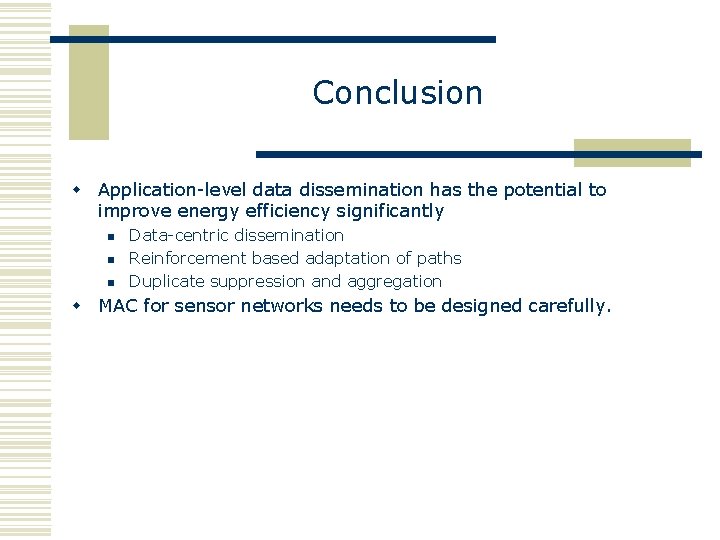 Conclusion

- Application-level data dissemination has the potential to improve energy efficiency significantly
  - Data-centric dissemination
  - Reinforcement based adaptation of paths
  - Duplicate suppression and aggregation
- MAC for sensor networks needs to be designed carefully.